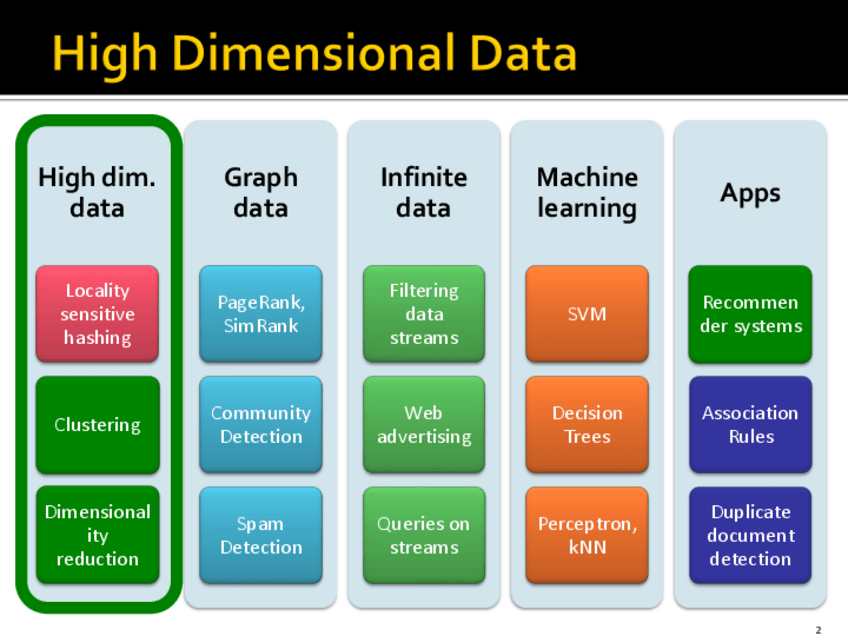 High Dimensional Data

High dim. data

Locality sensitive hashing

Clustering

Dimensional ity reduction

Graph data

PageRank, SimRank

Community Detection

Spam Detection

Infinite data

Filtering data streams

Web advertising

Queries on streams

Machine learning

SVM

Decision Trees

Perceptron, kNN

Apps

Recommen der systems

Association Rules

Duplicate document detection

2